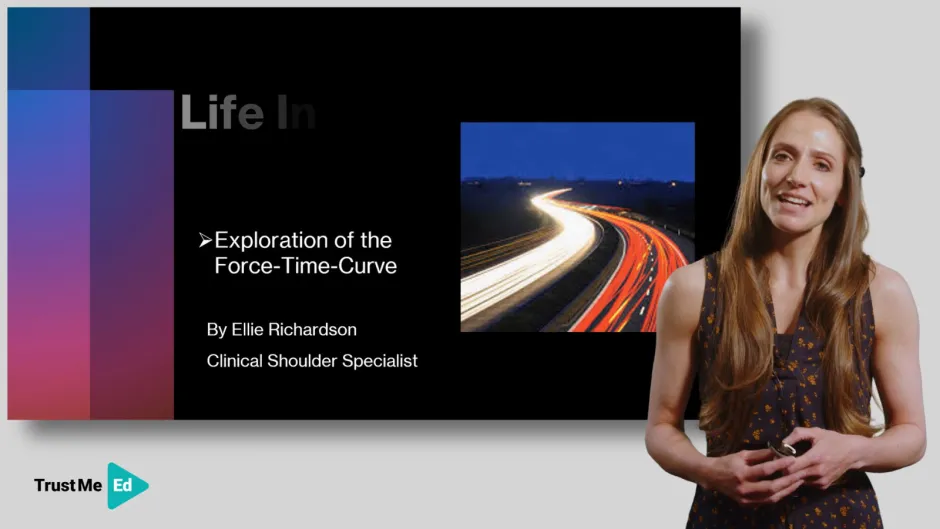 Life In

➢Exploration of the Force-Time-Curve

By Ellie Richardson

Clinical Shoulder Specialist

TrustMe Ed